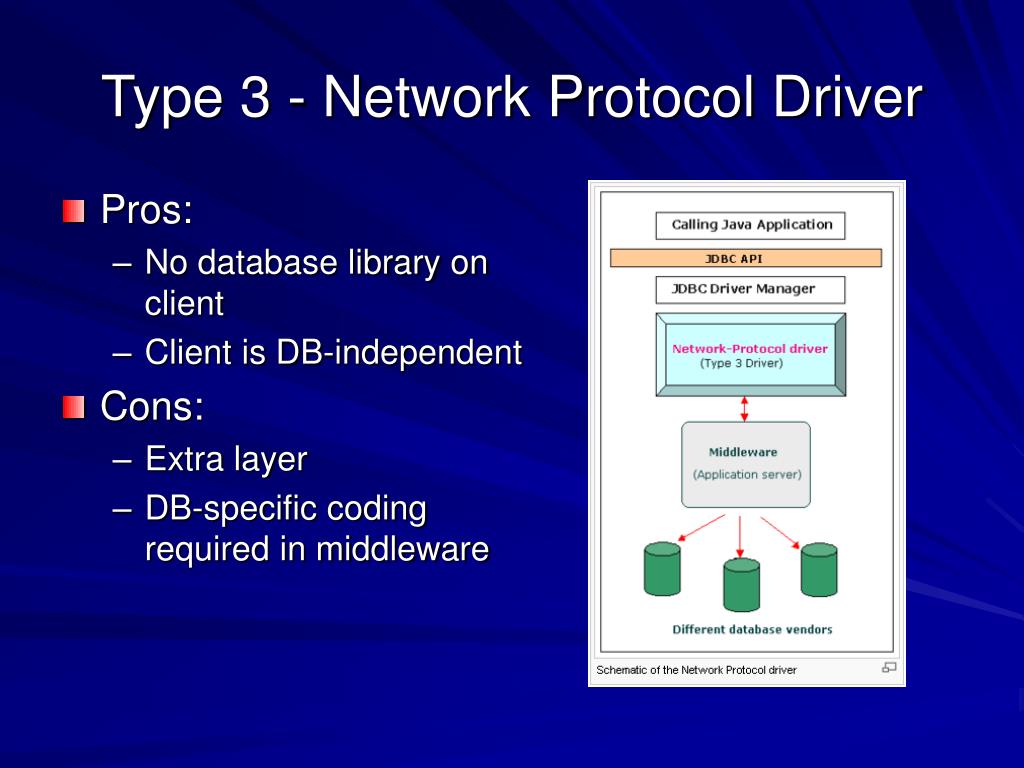 Type 3 - Network Protocol Driver

Pros:
– No database library on client
– Client is DB-independent

Cons:
– Extra layer
– DB-specific coding required in middleware

Calling Java Application

JDBC API

JDBC Driver Manager

Network-Protocol driver
(Type 3 Driver)

Middleware
(Application server)

Different database vendors

Schematic of the Network Protocol driver